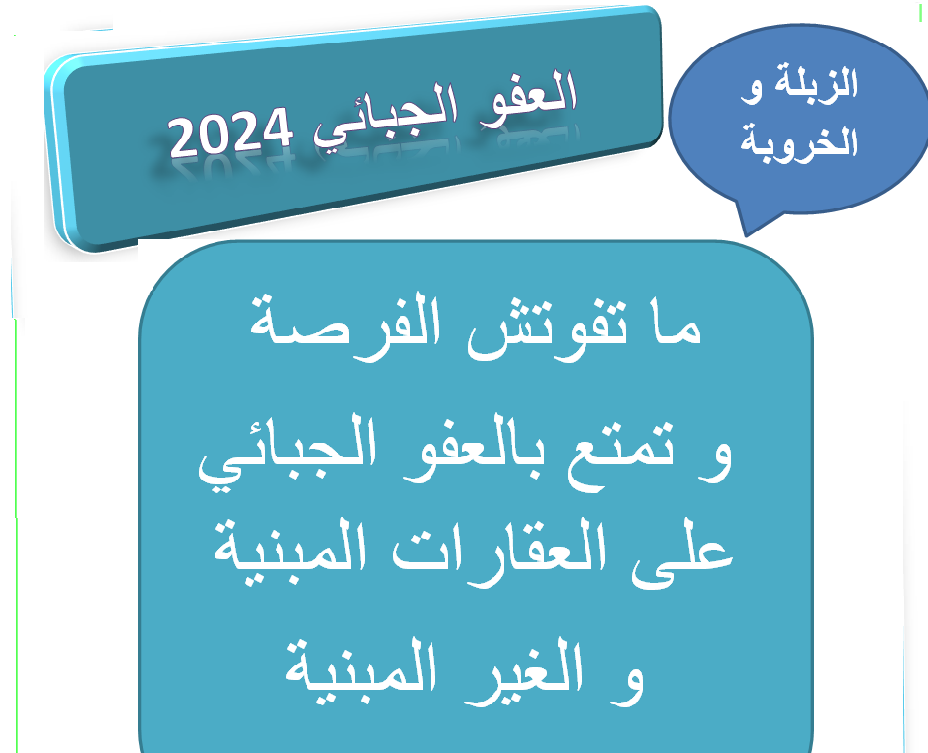 العفو الجبائي 2024

الزبلة و الخروبة

ما تفوتش الفرصة و تمتع بالعفو الجبائي على العقارات المبنية و الغير المبنية